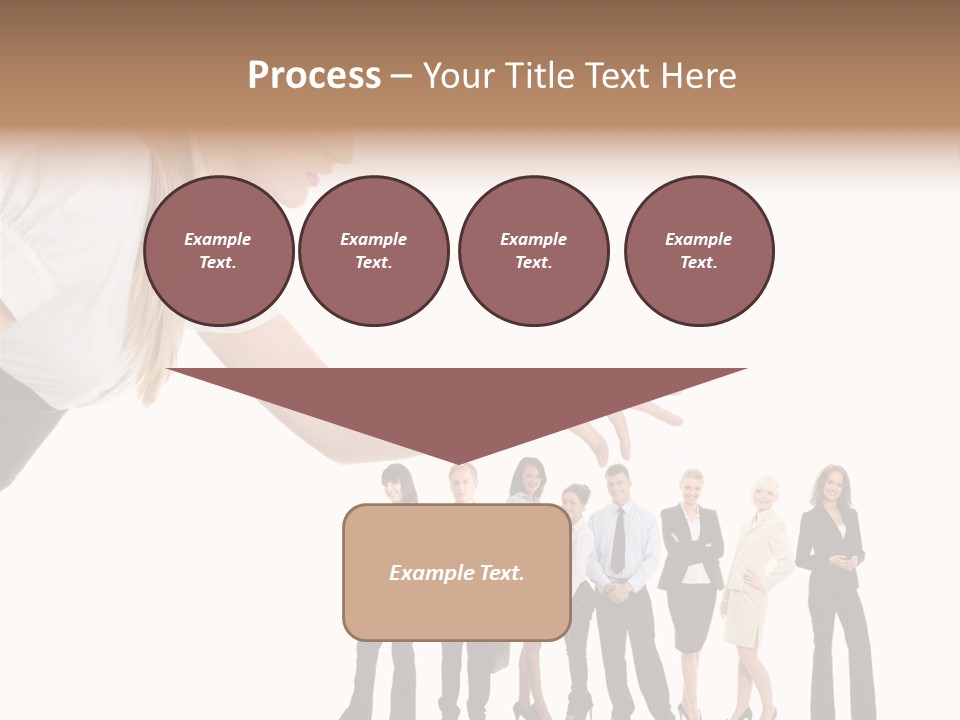 Process – Your Title Text Here

Example Text.

Example Text.

Example Text.

Example Text.

Example Text.